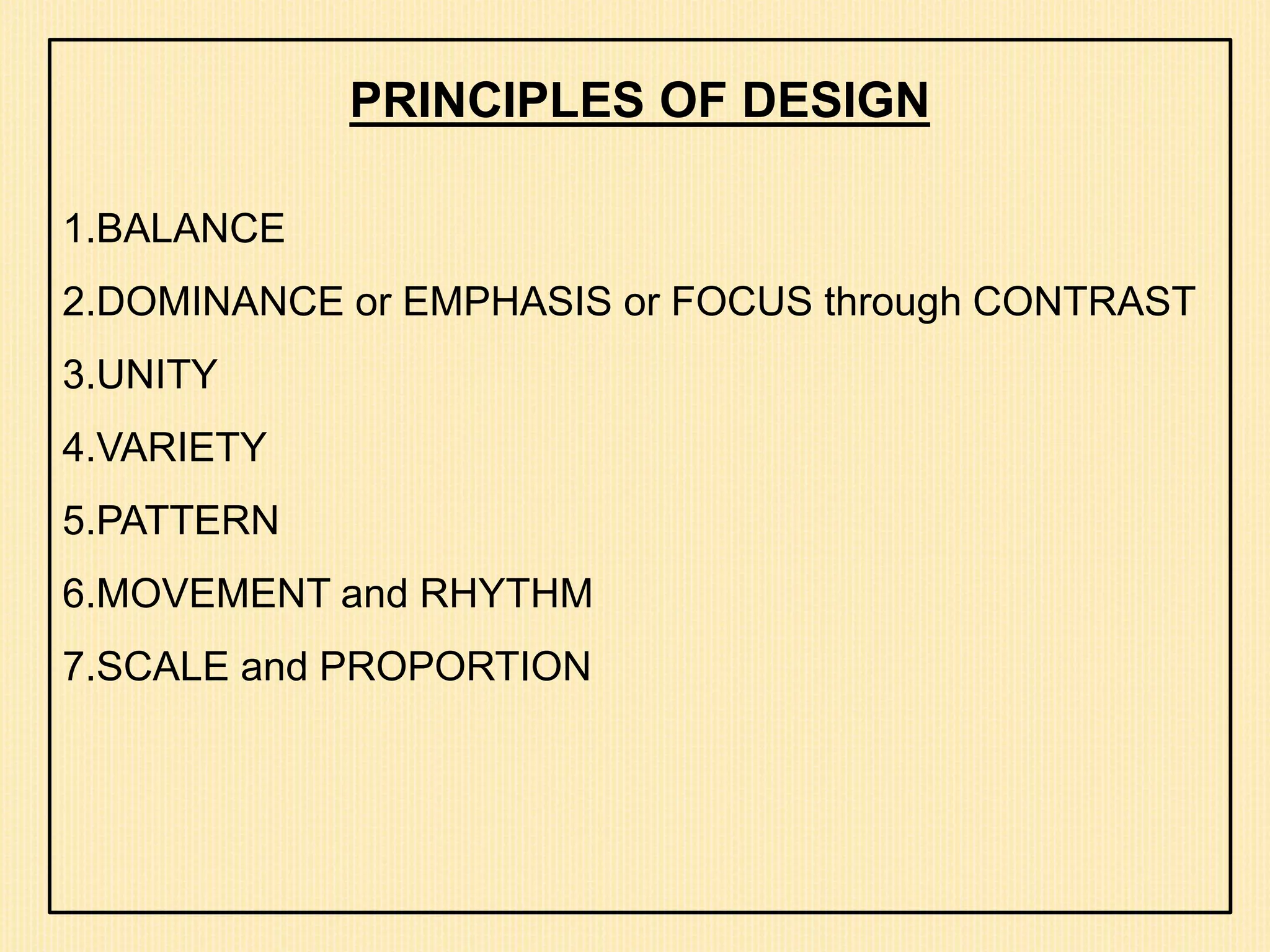 PRINCIPLES OF DESIGN

1.BALANCE

2.DOMINANCE or EMPHASIS or FOCUS through CONTRAST

3.UNITY

4.VARIETY

5.PATTERN

6.MOVEMENT and RHYTHM

7.SCALE and PROPORTION